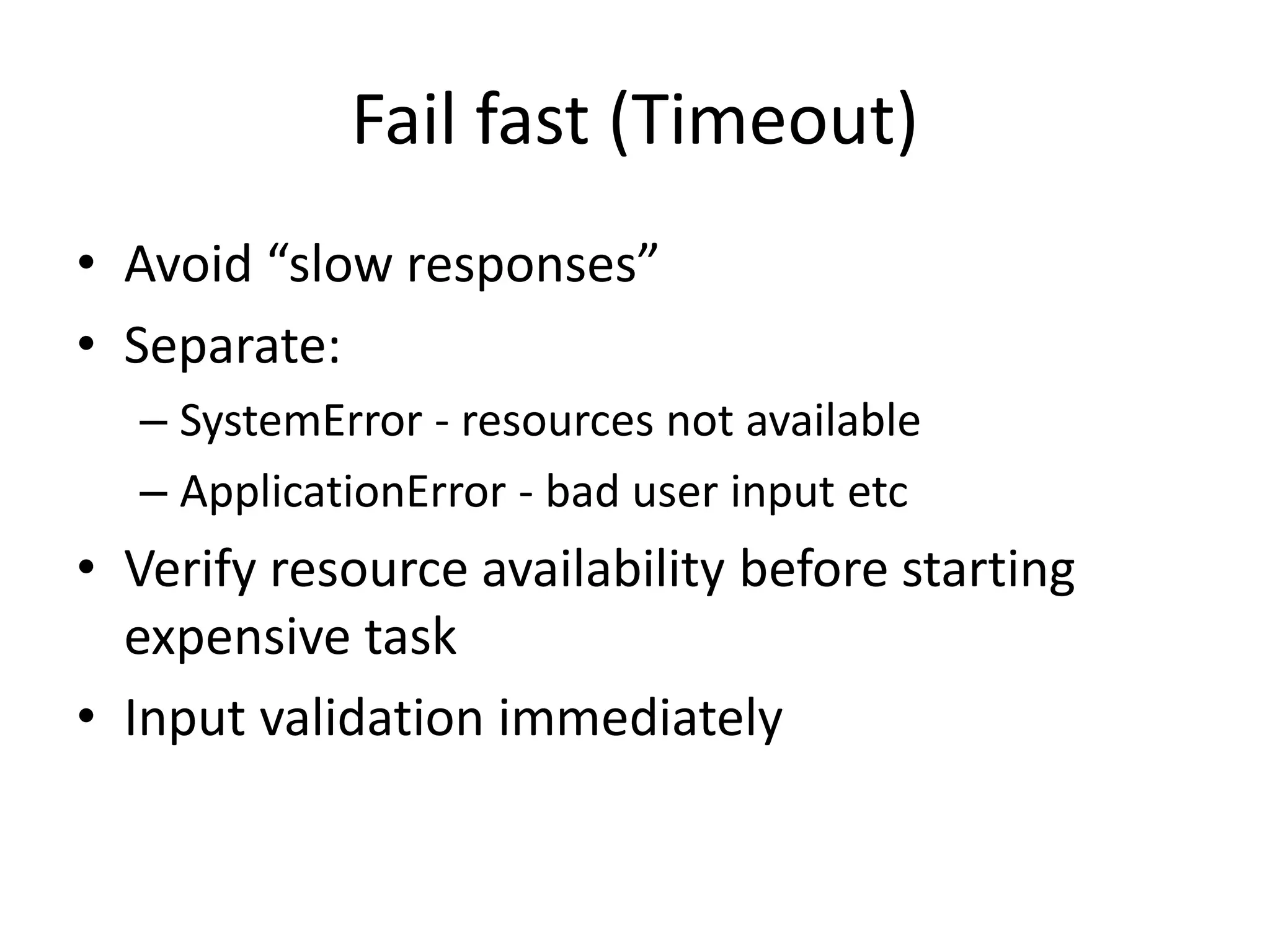 Fail fast (Timeout)

• Avoid “slow responses”
• Separate:
– SystemError - resources not available
– ApplicationError - bad user input etc
• Verify resource availability before starting expensive task
• Input validation immediately